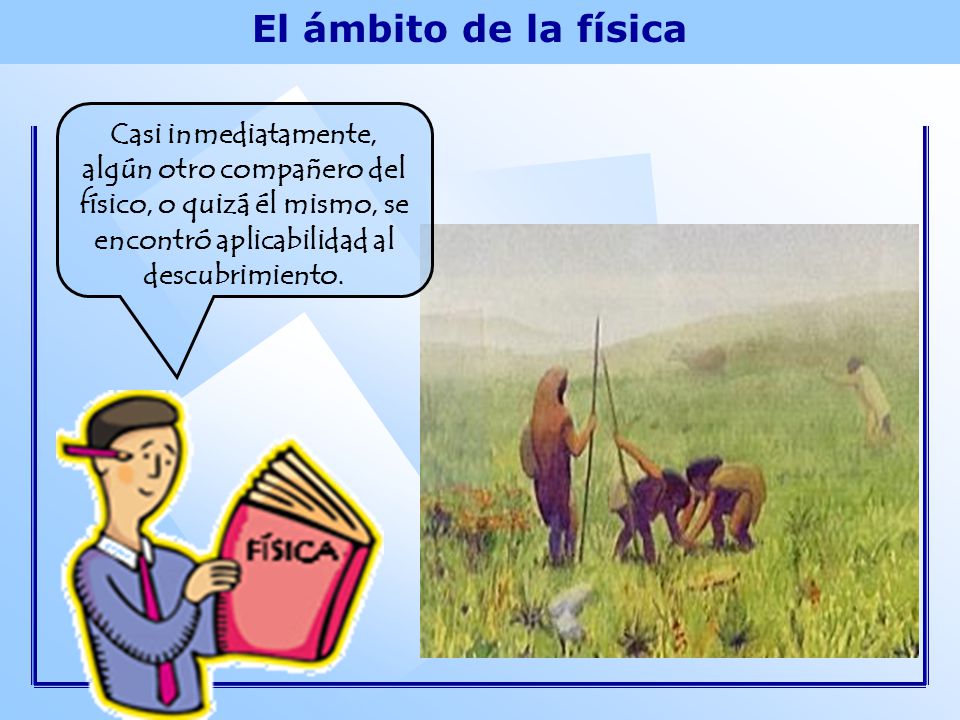 El ámbito de la física

Casi inmediatamente, algún otro compañero del físico, o quizá él mismo, se encontró aplicabilidad al descubrimiento.

FÍSICA